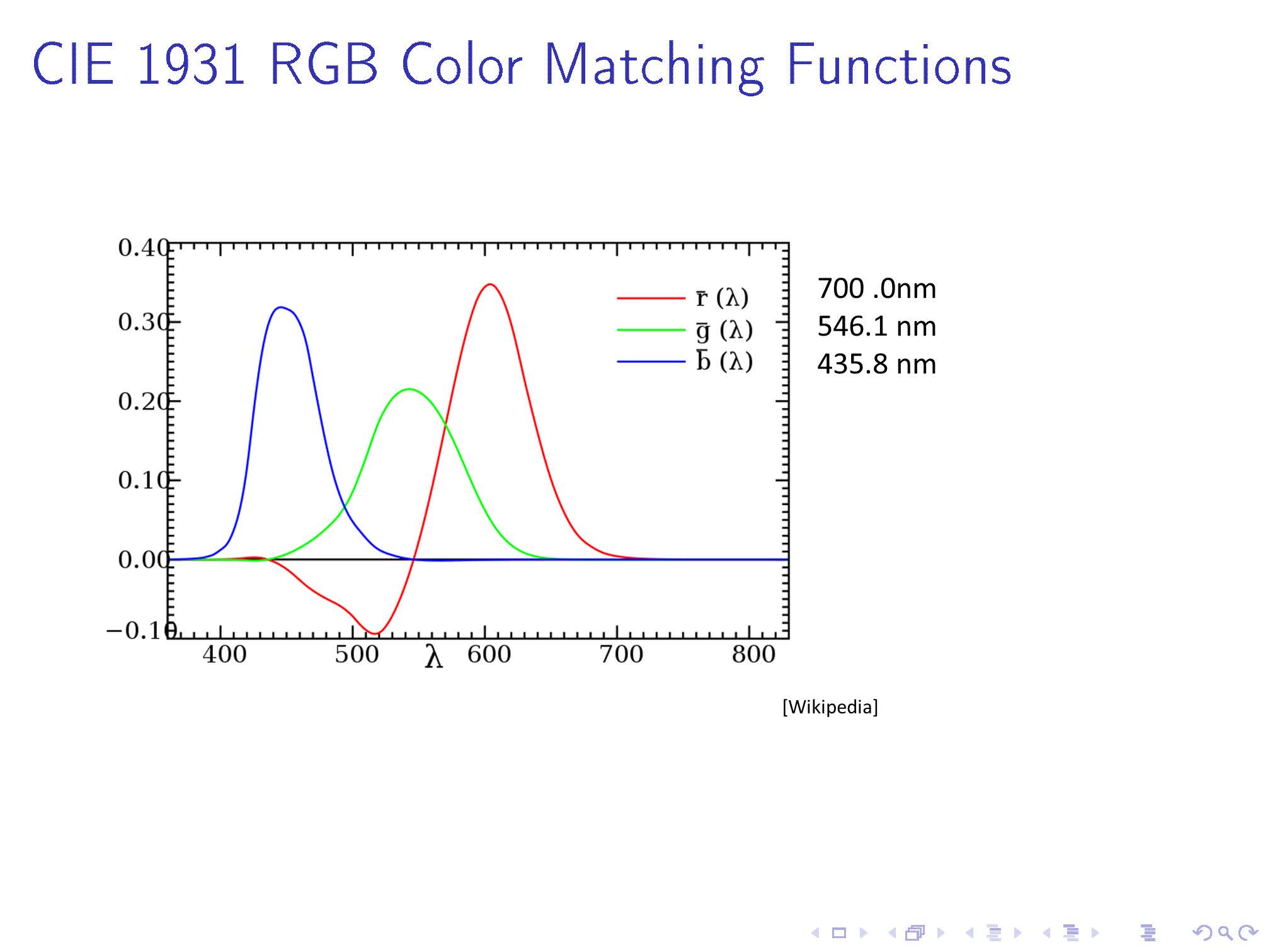 CIE 1931 RGB Color Matching Functions

0.40
0.30
0.20
0.10
0.00
−0.10
400
500
$\lambda$
600
700
800

$\bar{r}(\lambda)$
$\bar{g}(\lambda)$
$\bar{b}(\lambda)$

700 .0nm
546.1 nm
435.8 nm

[Wikipedia]